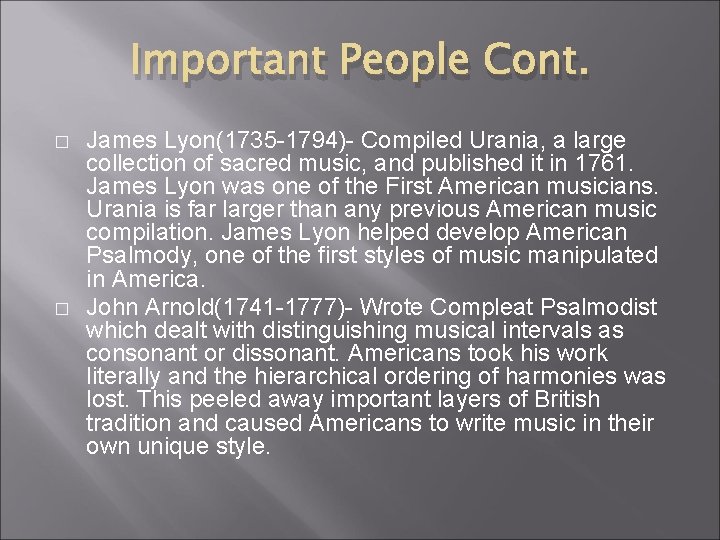 Important People Cont.

□ James Lyon(1735-1794)- Compiled Urania, a large collection of sacred music, and published it in 1761. James Lyon was one of the First American musicians. Urania is far larger than any previous American music compilation. James Lyon helped develop American Psalmody, one of the first styles of music manipulated in America.

□ John Arnold(1741-1777)- Wrote Compleat Psalmodist which dealt with distinguishing musical intervals as consonant or dissonant. Americans took his work literally and the hierarchical ordering of harmonies was lost. This peeled away important layers of British tradition and caused Americans to write music in their own unique style.